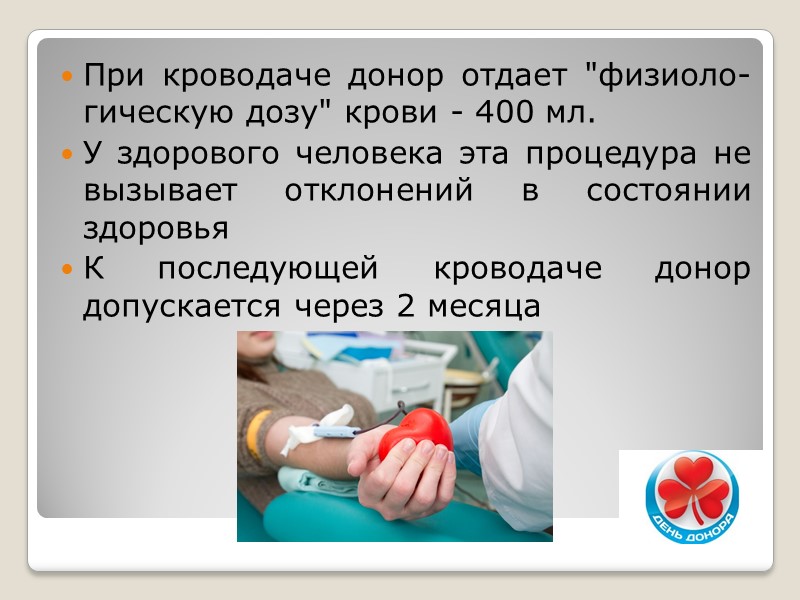 При кроводаче донор отдает "физиологическую дозу" крови - 400 мл.

У здорового человека эта процедура не вызывает отклонений в состоянии здоровья

К последующей кроводаче донор допускается через 2 месяца

ДЕНЬ ДОНОРА